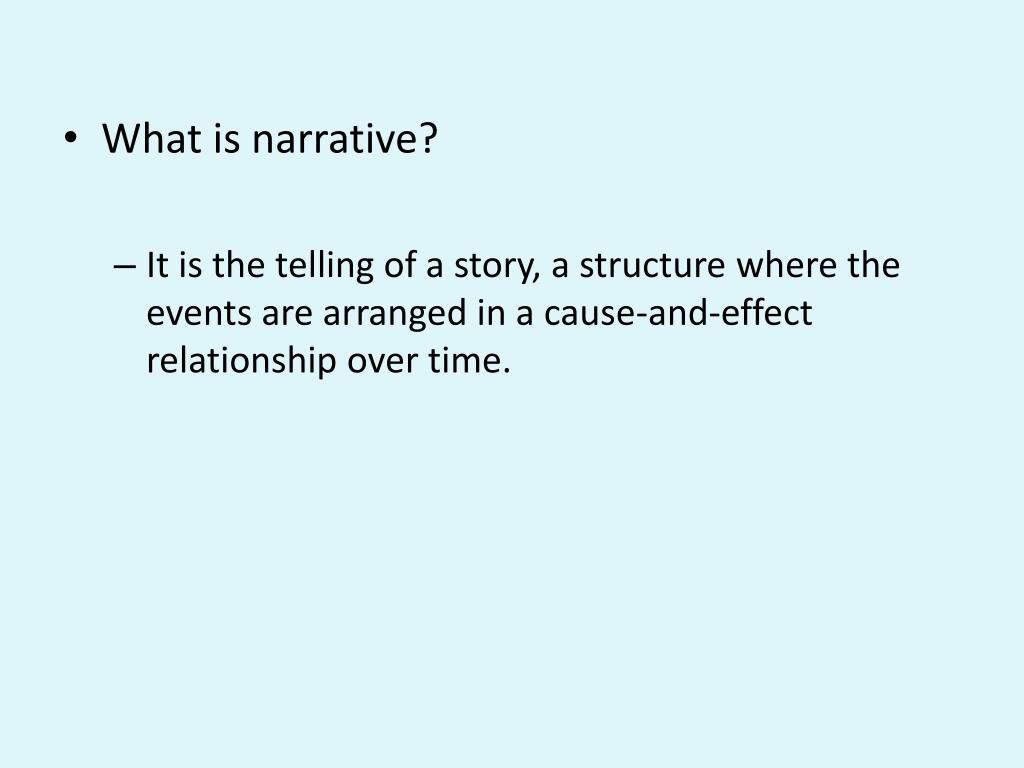 • What is narrative?

– It is the telling of a story, a structure where the events are arranged in a cause-and-effect relationship over time.